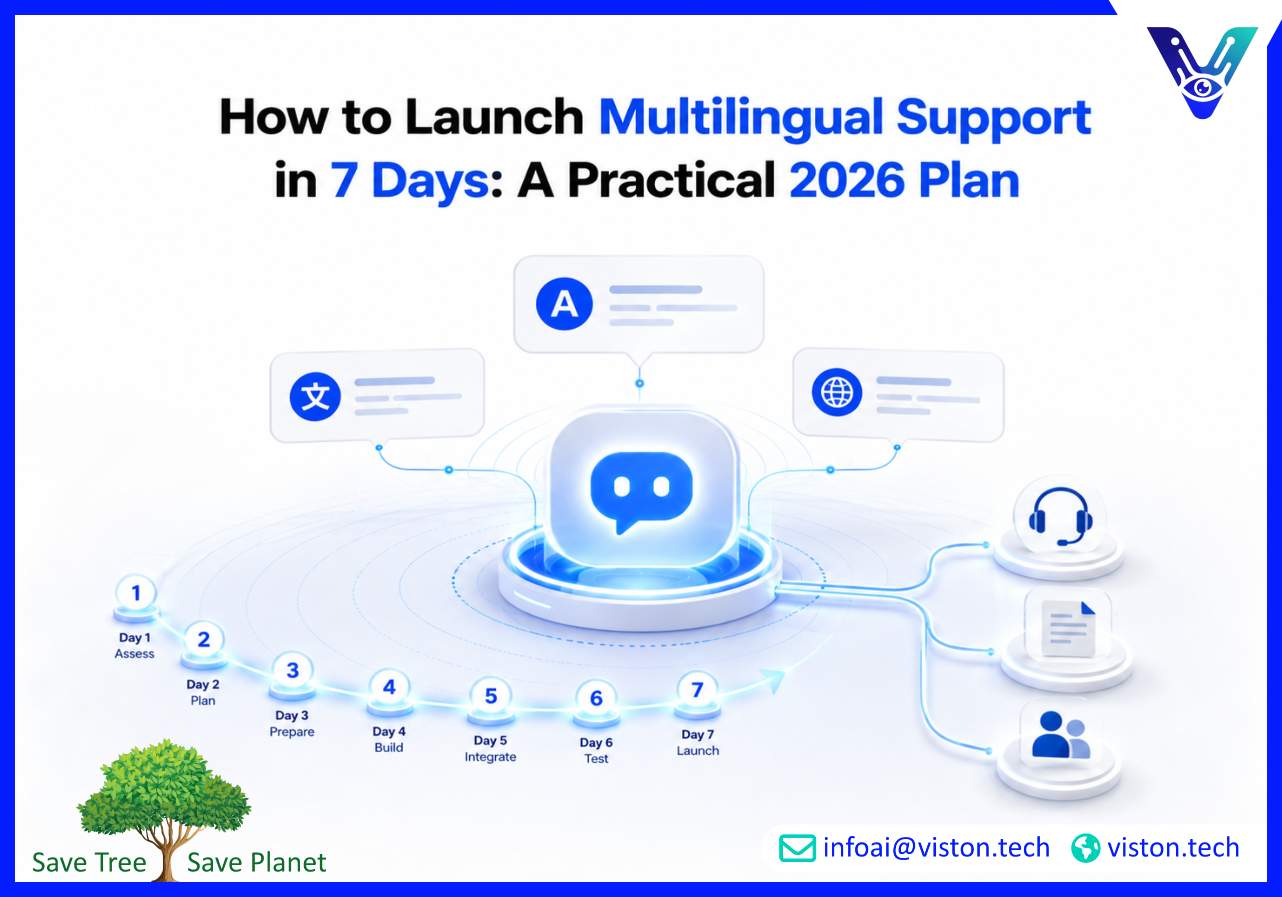 How to Launch Multilingual Support in 7 Days: A Practical 2026 Plan

A

文

1
Day 1
Assess

2
Day 2
Plan

3
Day 3
Prepare

4
Day 4
Build

5
Day 5
Integrate

6
Day 6
Test

7
Day 7
Launch

Save Tree Save Planet

infoai@viston.tech viston.tech